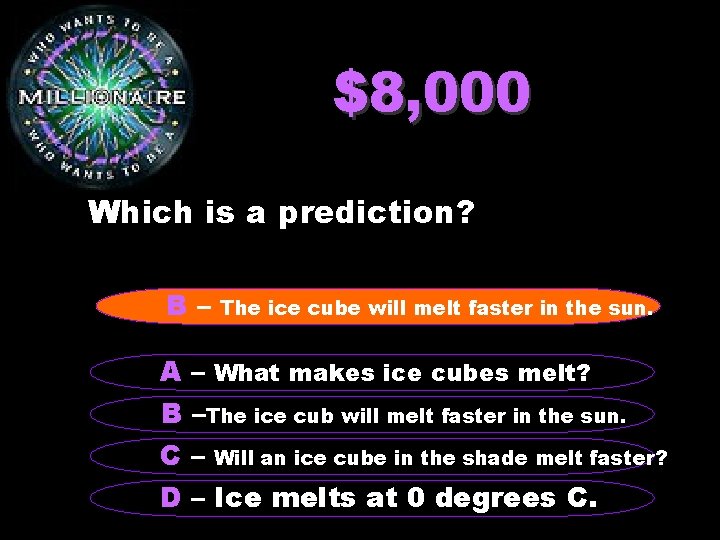 WHO WANTS TO BE A
MILLIONAIRE
WHO WANTS TO BE A

$8,000

Which is a prediction?

B – The ice cube will melt faster in the sun.

A – What makes ice cubes melt?

B –The ice cub will melt faster in the sun.

C – Will an ice cube in the shade melt faster?

D – Ice melts at 0 degrees C.